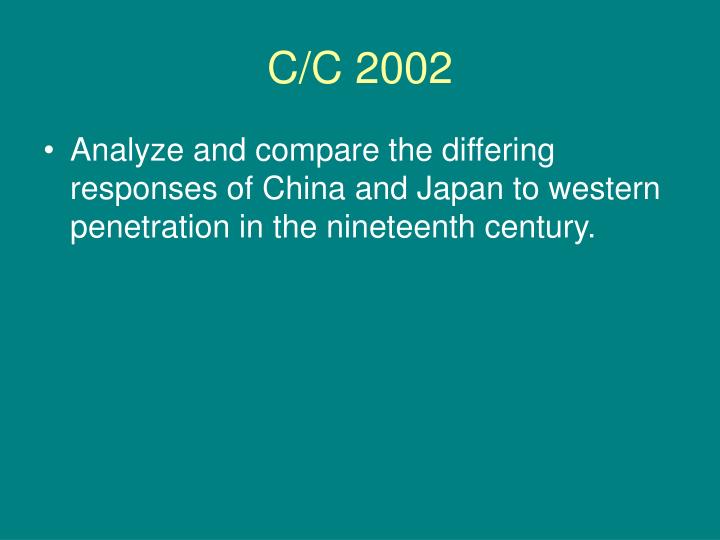 C/C 2002

• Analyze and compare the differing responses of China and Japan to western penetration in the nineteenth century.